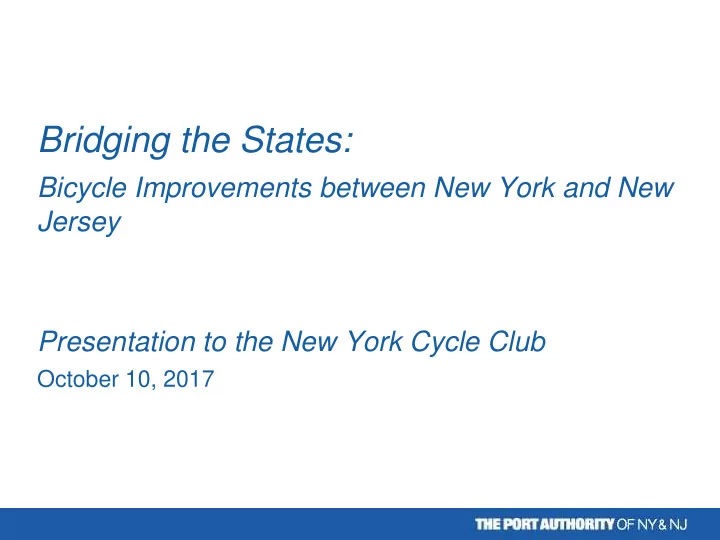 Bridging the States:

Bicycle Improvements between New York and New Jersey

Presentation to the New York Cycle Club

October 10, 2017

THE PORT AUTHORITY OF NY & NJ